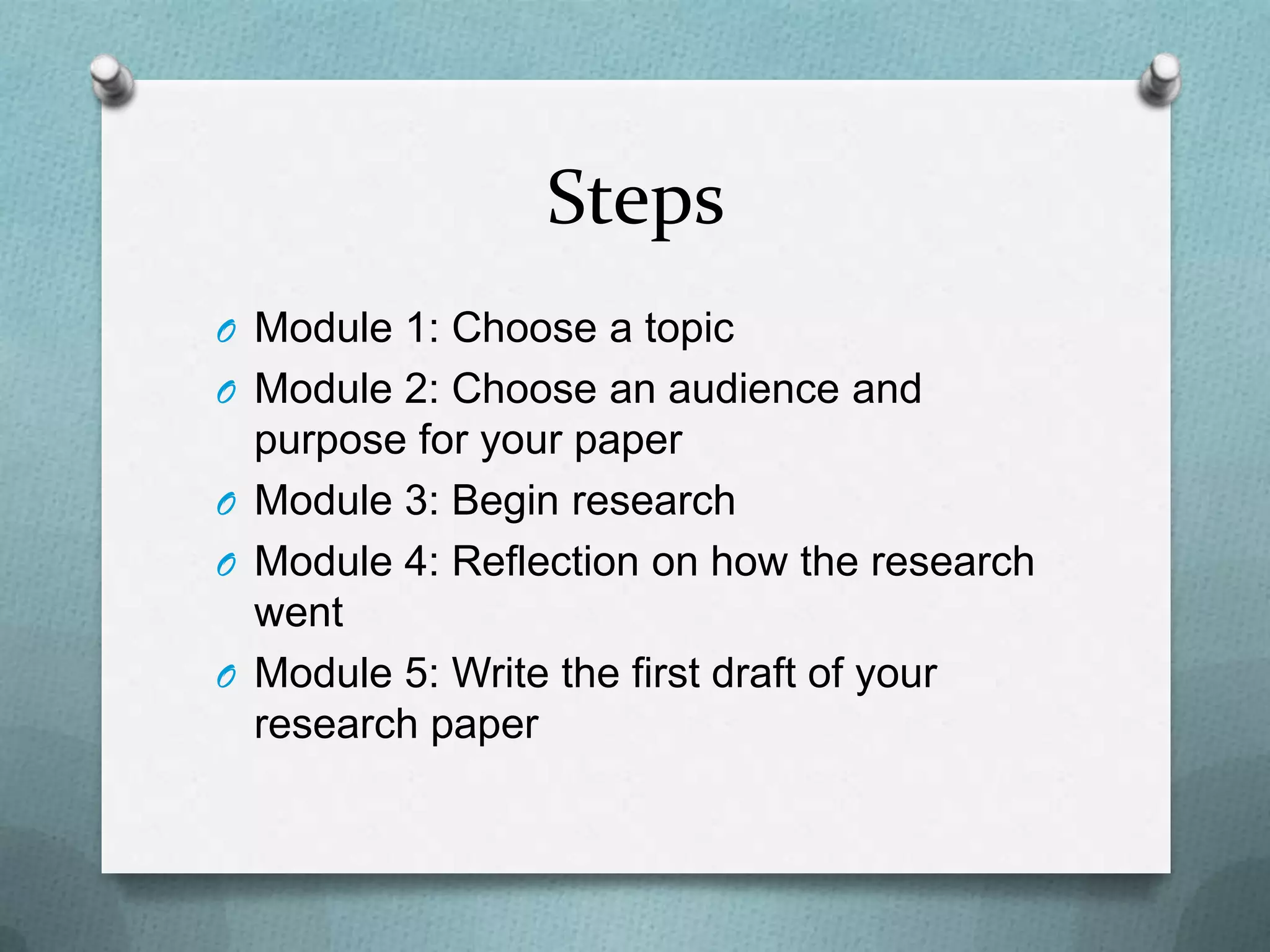 Steps

Module 1: Choose a topic
Module 2: Choose an audience and purpose for your paper
Module 3: Begin research
Module 4: Reflection on how the research went
Module 5: Write the first draft of your research paper